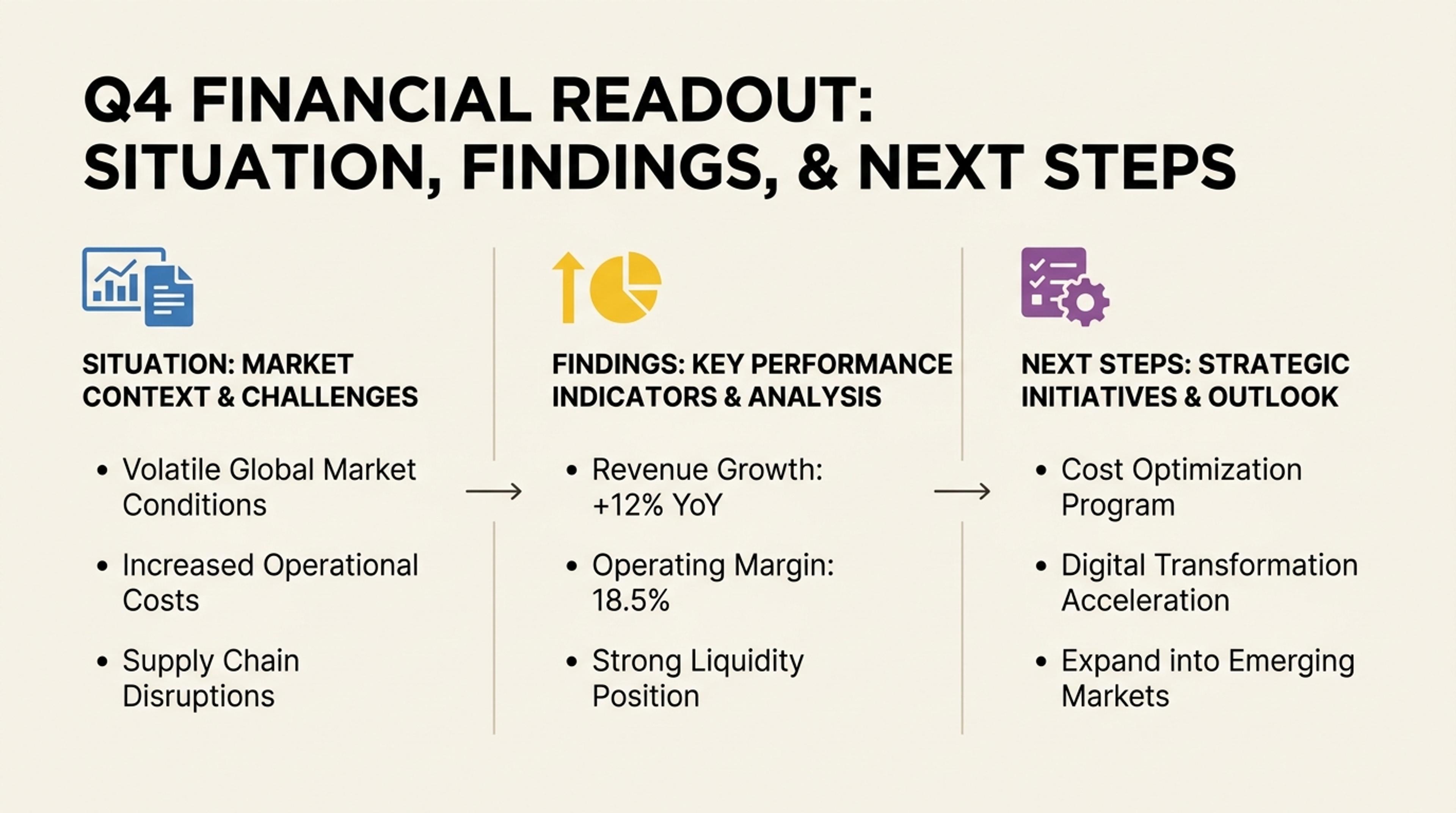 Q4 FINANCIAL READOUT: SITUATION, FINDINGS, & NEXT STEPS

SITUATION: MARKET CONTEXT & CHALLENGES

• Volatile Global Market Conditions

• Increased Operational Costs

• Supply Chain Disruptions

FINDINGS: KEY PERFORMANCE INDICATORS & ANALYSIS

• Revenue Growth: +12% YoY

• Operating Margin: 18.5%

• Strong Liquidity Position

NEXT STEPS: STRATEGIC INITIATIVES & OUTLOOK

• Cost Optimization Program

• Digital Transformation Acceleration

• Expand into Emerging Markets